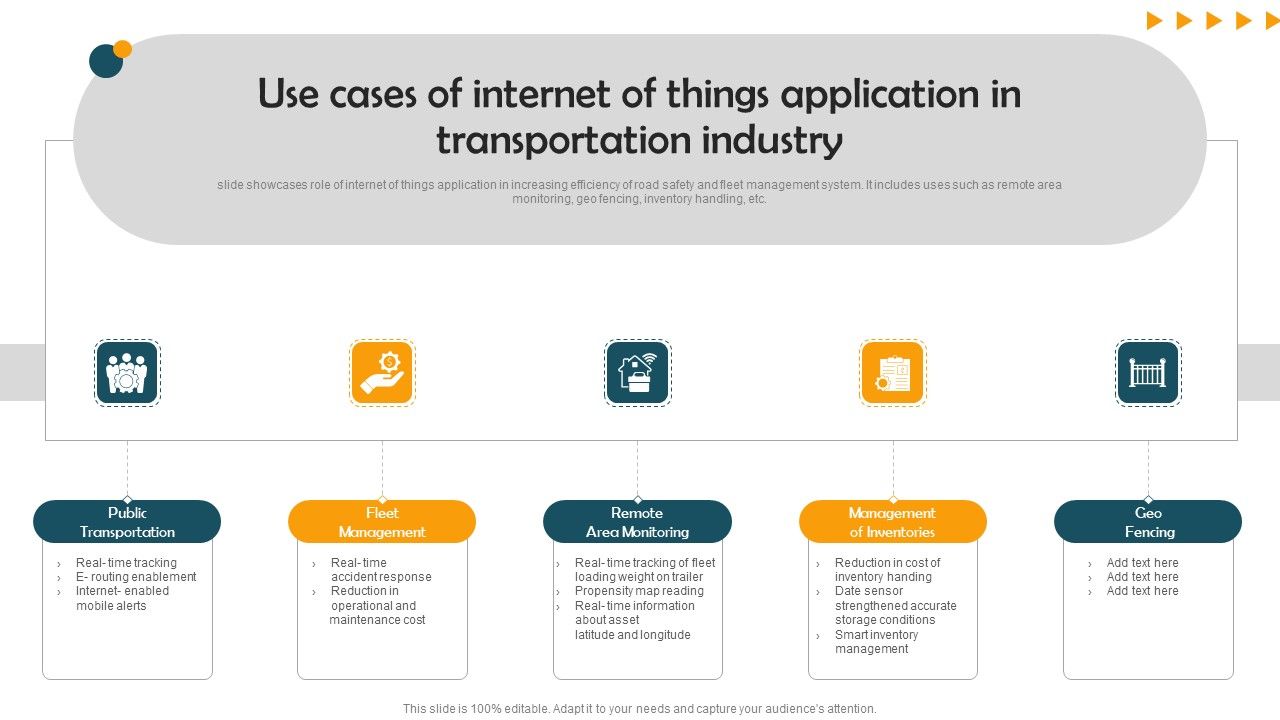 Use cases of internet of things application in transportation industry

slide showcases role of internet of things application in increasing efficiency of road safety and fleet management system. It includes uses such as remote area monitoring, geo fencing, inventory handling, etc.

Public Transportation

› Real- time tracking
› E- routing enablement
› Internet- enabled mobile alerts

Fleet Management

› Real- time accident response
› Reduction in operational and maintenance cost

Remote Area Monitoring

› Real- time tracking of fleet loading weight on trailer
› Propensity map reading
› Real- time information about asset latitude and longitude

Management of Inventories

› Reduction in cost of inventory handing
› Date sensor strengthened accurate storage conditions
› Smart inventory management

Geo Fencing

› Add text here
› Add text here
› Add text here

This slide is 100% editable. Adapt it to your needs and capture your audience's attention.